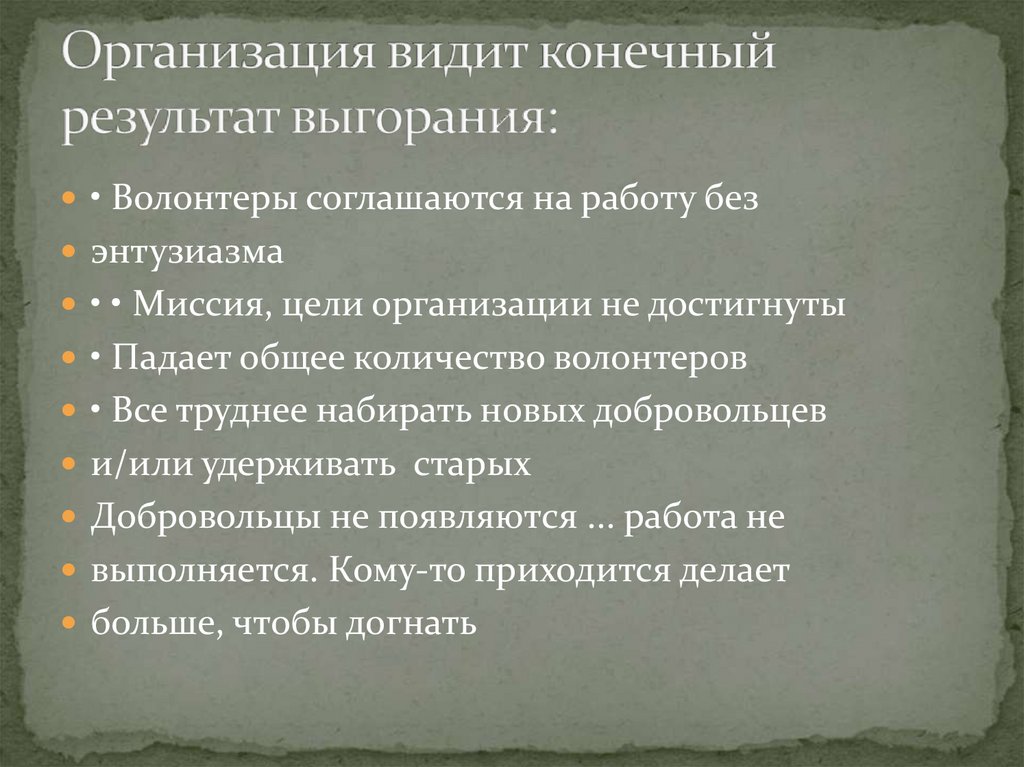 Организация видит конечный результат выгорания:

• Волонтеры соглашаются на работу без

энтузиазма

• • Миссия, цели организации не достигнуты

• Падает общее количество волонтеров

• Все труднее набирать новых добровольцев

и/или удерживать старых

Добровольцы не появляются ... работа не

выполняется. Кому-то приходится делает

больше, чтобы догнать